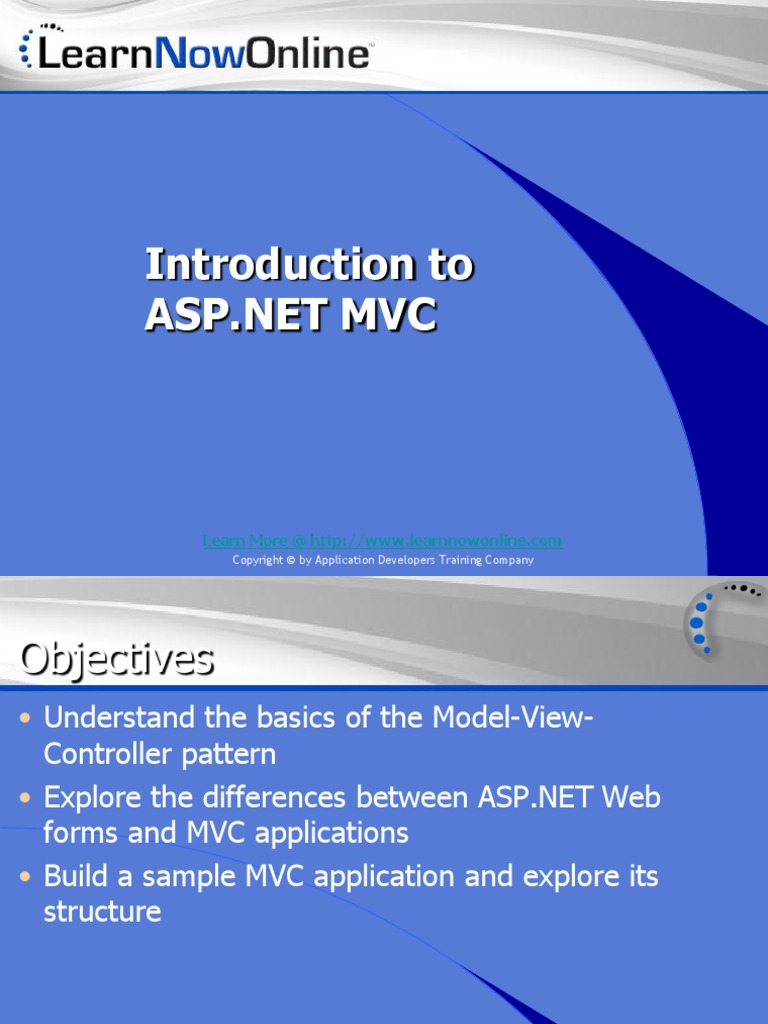 LearnNowOnline™

Introduction to ASP.NET MVC

Learn More @ http://www.learnnowonline.com
Copyright © by Application Developers Training Company

Objectives

• Understand the basics of the Model-View-Controller pattern
• Explore the differences between ASP.NET Web forms and MVC applications
• Build a sample MVC application and explore its structure